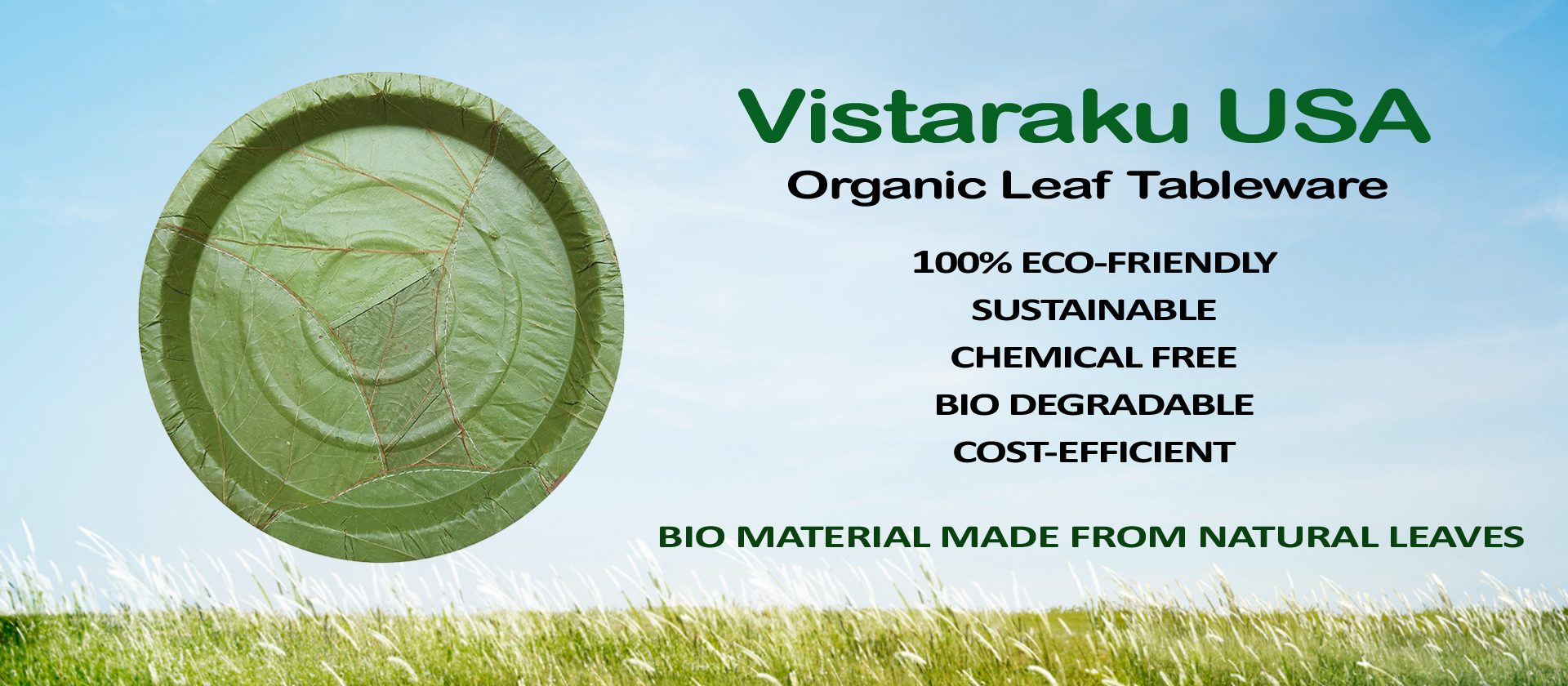 Vistaraku USA
Organic Leaf Tableware

100% ECO-FRIENDLY
SUSTAINABLE
CHEMICAL FREE
BIO DEGRADABLE
COST-EFFICIENT

BIO MATERIAL MADE FROM NATURAL LEAVES